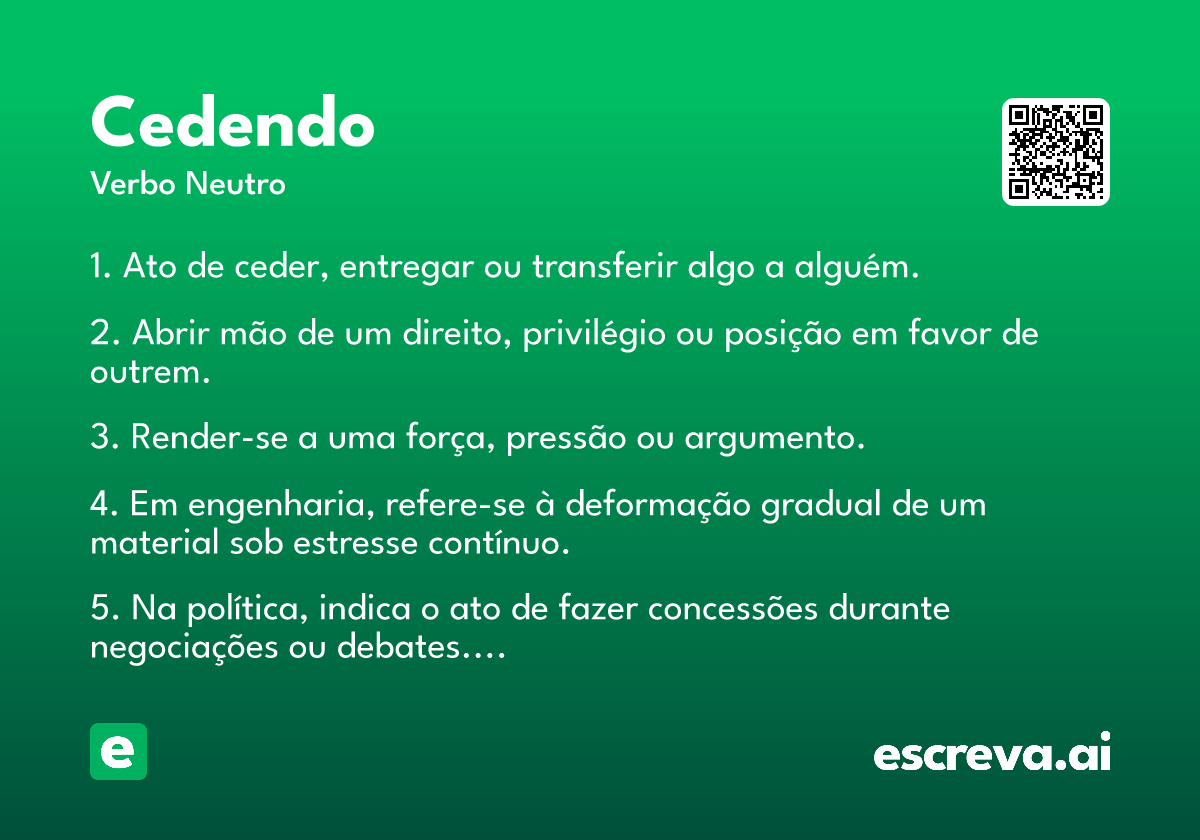 Cedendo
Verbo Neutro

1. Ato de ceder, entregar ou transferir algo a alguém.

2. Abrir mão de um direito, privilégio ou posição em favor de outrem.

3. Render-se a uma força, pressão ou argumento.

4. Em engenharia, refere-se à deformação gradual de um material sob estresse contínuo.

5. Na política, indica o ato de fazer concessões durante negociações ou debates....

e

escreva.ai